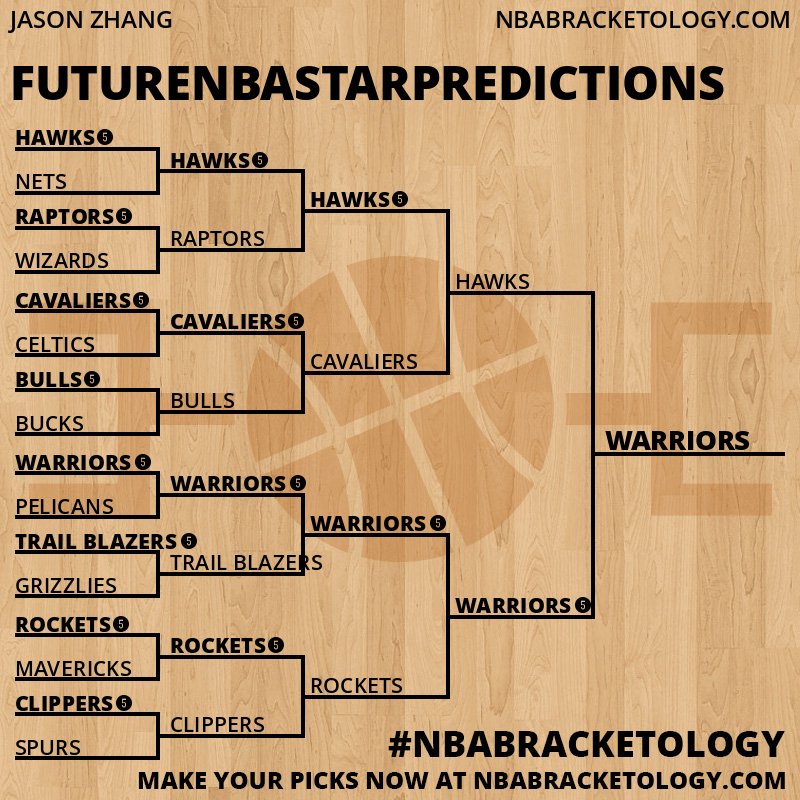 JASON ZHANG
NBABRACKETOLOGY.COM

FUTURENBASTARPREDICTIONS

HAWKS 5
NETS
RAPTORS 5
WIZARDS
CAVALIERS 5
CELTICS
BULLS 5
BUCKS
WARRIORS 5
PELICANS
TRAIL BLAZERS 5
GRIZZLIES
ROCKETS 5
MAVERICKS
CLIPPERS 5
SPURS

HAWKS 5
RAPTORS
CAVALIERS 5
BULLS
WARRIORS 5
TRAIL BLAZERS
ROCKETS 5
CLIPPERS

HAWKS 5
CAVALIERS
WARRIORS 5
ROCKETS

HAWKS
WARRIORS 5

WARRIORS

#NBABRACKETOLOGY
MAKE YOUR PICKS NOW AT NBABRACKETOLOGY.COM